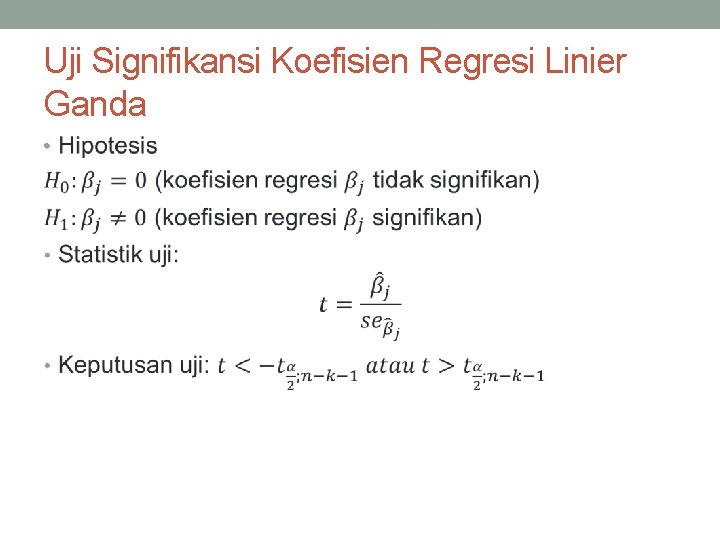 Uji Signifikansi Koefisien Regresi Linier Ganda

• Hipotesis

$H_0: \beta_j = 0$ (koefisien regresi $\beta_j$ tidak signifikan)

$H_1: \beta_j \neq 0$ (koefisien regresi $\beta_j$ signifikan)

• Statistik uji:

$t = \frac{\hat{\beta}_j}{se_{\hat{\beta}_j}}$

• Keputusan uji: $t < -t_{\frac{\alpha}{2};n-k-1}$ $atau$ $t > t_{\frac{\alpha}{2};n-k-1}$